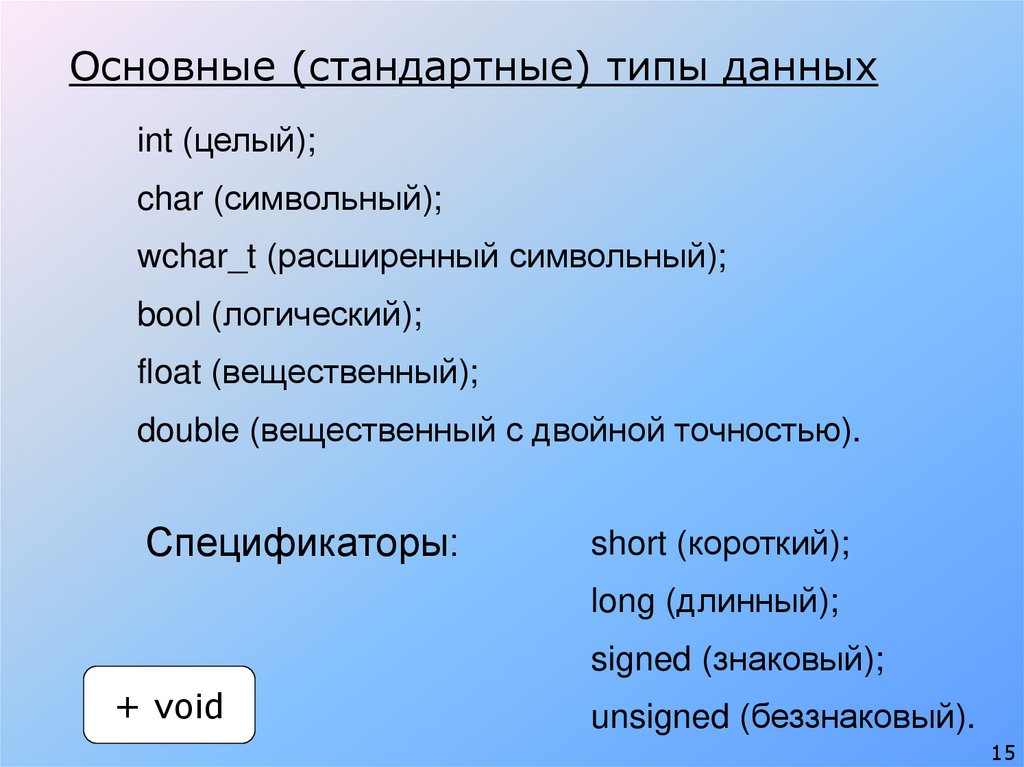 Основные (стандартные) типы данных

int (целый);

char (символьный);

wchar_t (расширенный символьный);

bool (логический);

float (вещественный);

double (вещественный с двойной точностью).

Спецификаторы:

short (короткий);

long (длинный);

signed (знаковый);

unsigned (беззнаковый).

+ void

15